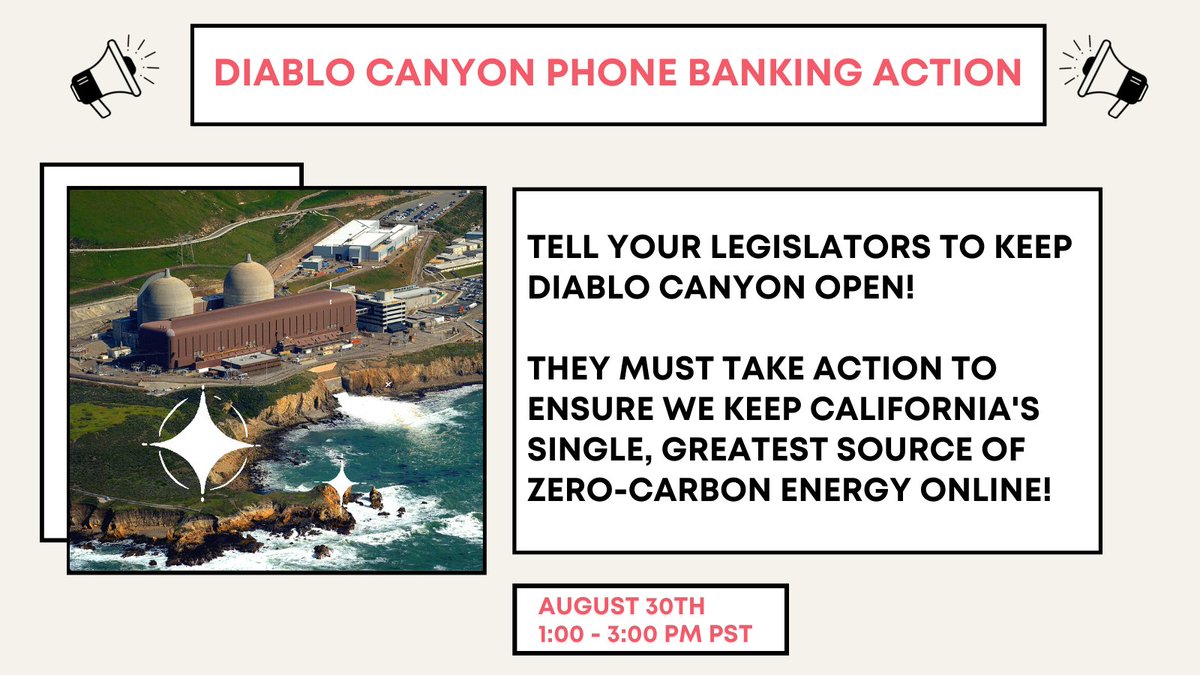 DIABLO CANYON PHONE BANKING ACTION

TELL YOUR LEGISLATORS TO KEEP DIABLO CANYON OPEN!

THEY MUST TAKE ACTION TO ENSURE WE KEEP CALIFORNIA'S SINGLE, GREATEST SOURCE OF ZERO-CARBON ENERGY ONLINE!

AUGUST 30TH
1:00 - 3:00 PM PST